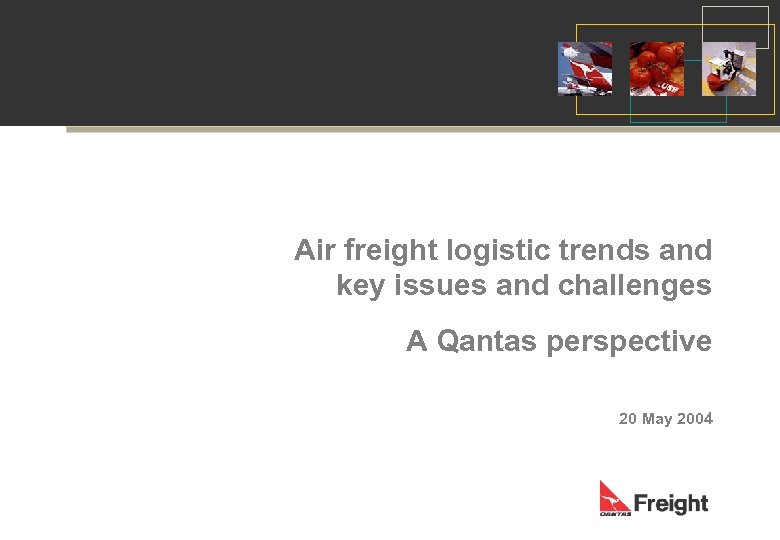 Air freight logistic trends and key issues and challenges

A Qantas perspective

20 May 2004

QANTAS Freight